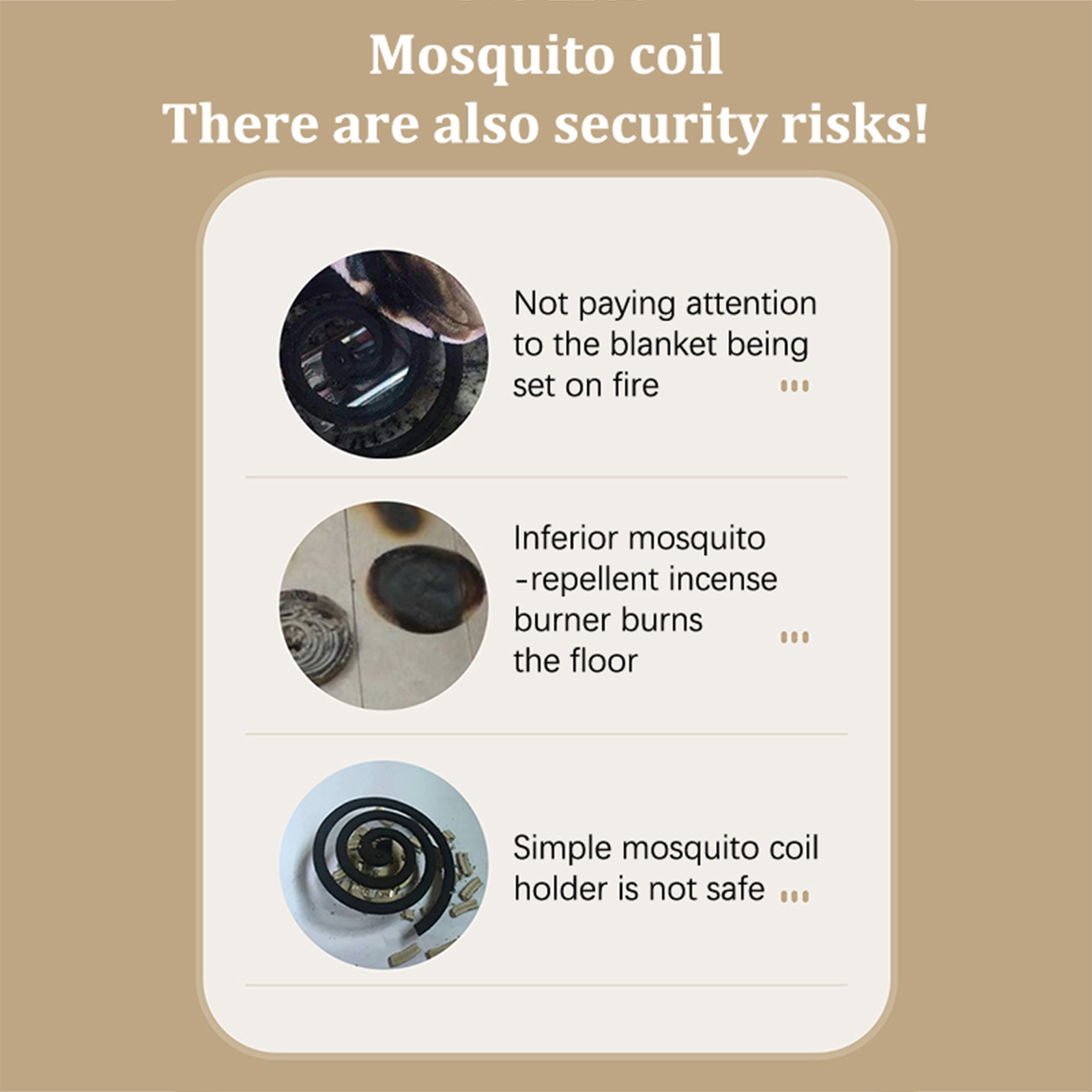 Mosquito coil
There are also security risks!

Not paying attention to the blanket being set on fire

Inferior mosquito -repellent incense burner burns the floor

Simple mosquito coil holder is not safe